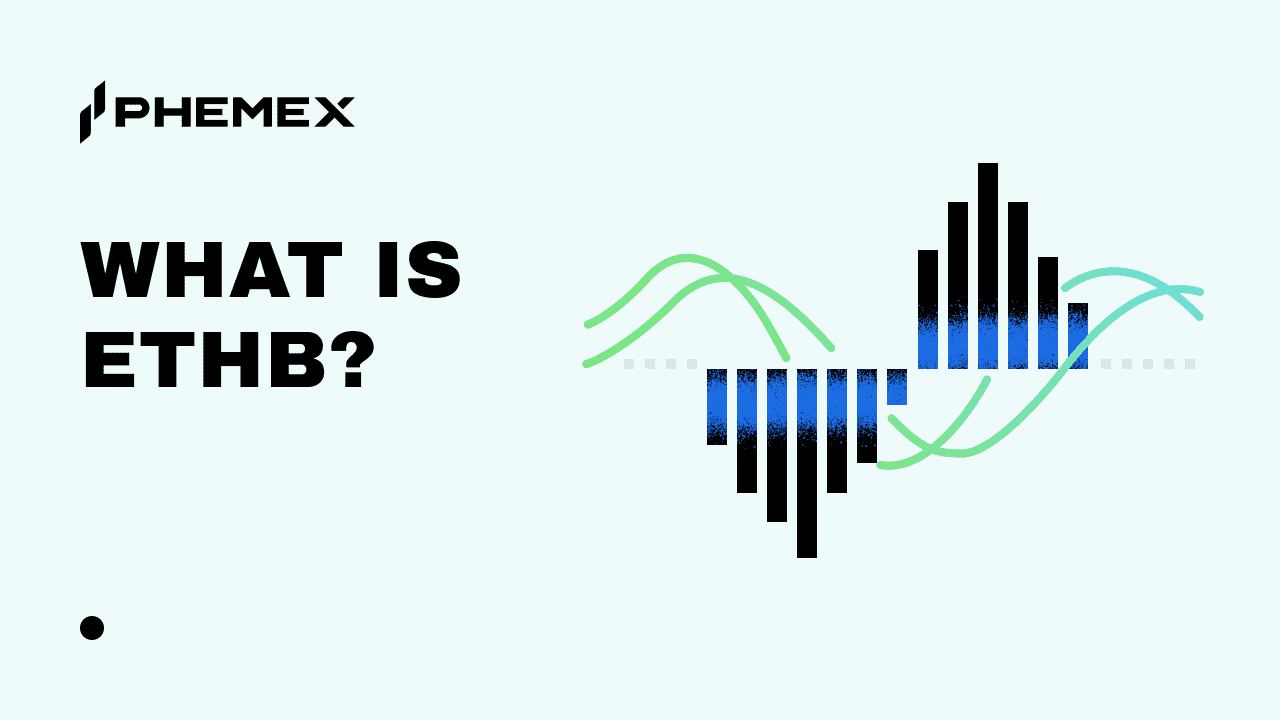 PHEMEX

WHAT IS ETHB?